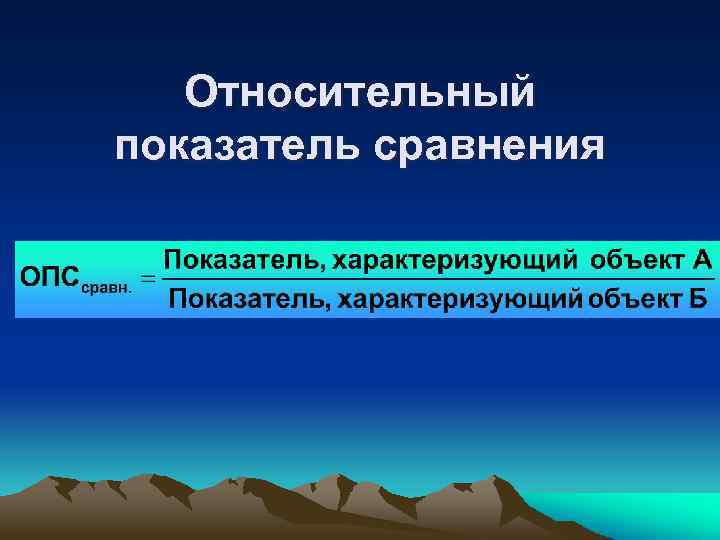 Относительный показатель сравнения

$ОПС_{сравн.} = \frac{\text{Показатель, характеризующий объект А}}{\text{Показатель, характеризующий объект Б}}$